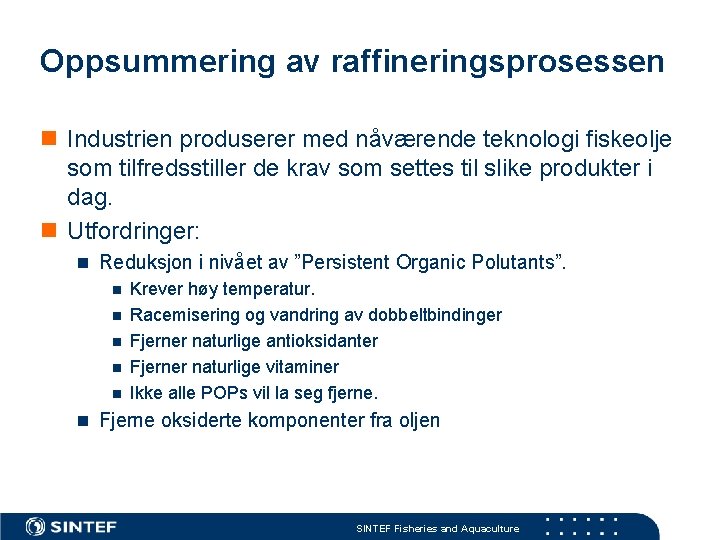 Oppsummering av raffineringsprosessen

Industrien produserer med nåværende teknologi fiskeolje som tilfredsstiller de krav som settes til slike produkter i dag.

Utfordringer:

Reduksjon i nivået av "Persistent Organic Polutants".

Krever høy temperatur.

Racemisering og vandring av dobbeltbindinger

Fjerner naturlige antioksidanter

Fjerner naturlige vitaminer

Ikke alle POPs vil la seg fjerne.

Fjerne oksiderte komponenter fra oljen

SINTEF

SINTEF Fisheries and Aquaculture